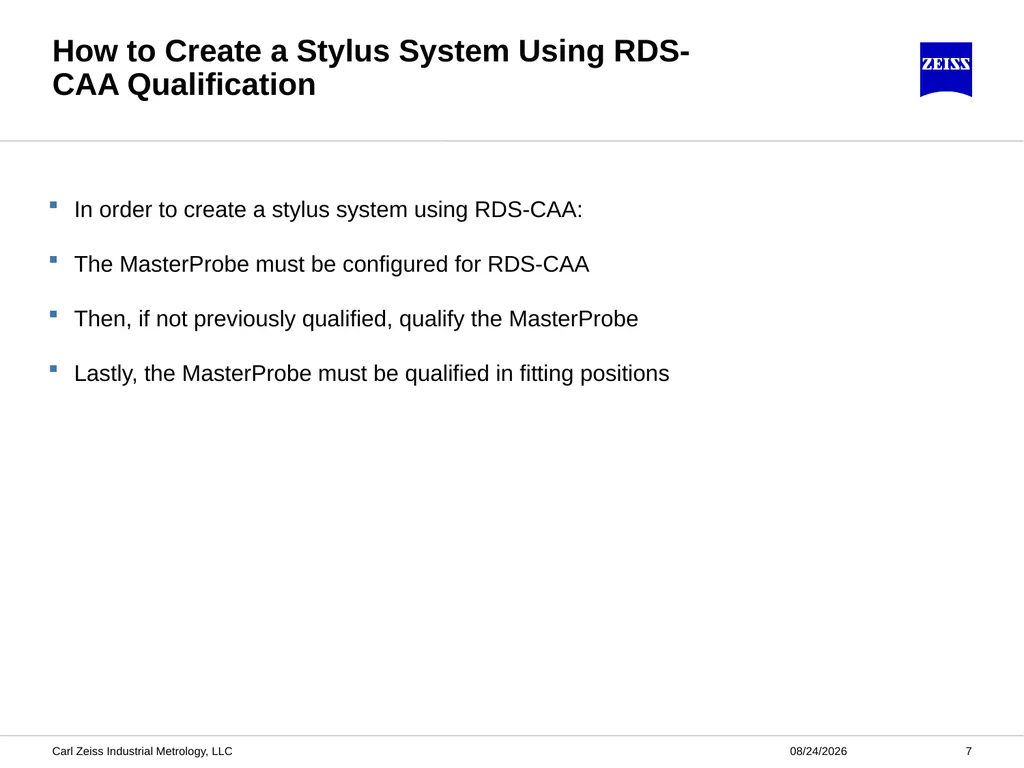 How to Create a Stylus System Using RDS-CAA Qualification

ZEISS

- In order to create a stylus system using RDS-CAA:
- The MasterProbe must be configured for RDS-CAA
- Then, if not previously qualified, qualify the MasterProbe
- Lastly, the MasterProbe must be qualified in fitting positions

Carl Zeiss Industrial Metrology, LLC 08/24/2026 7